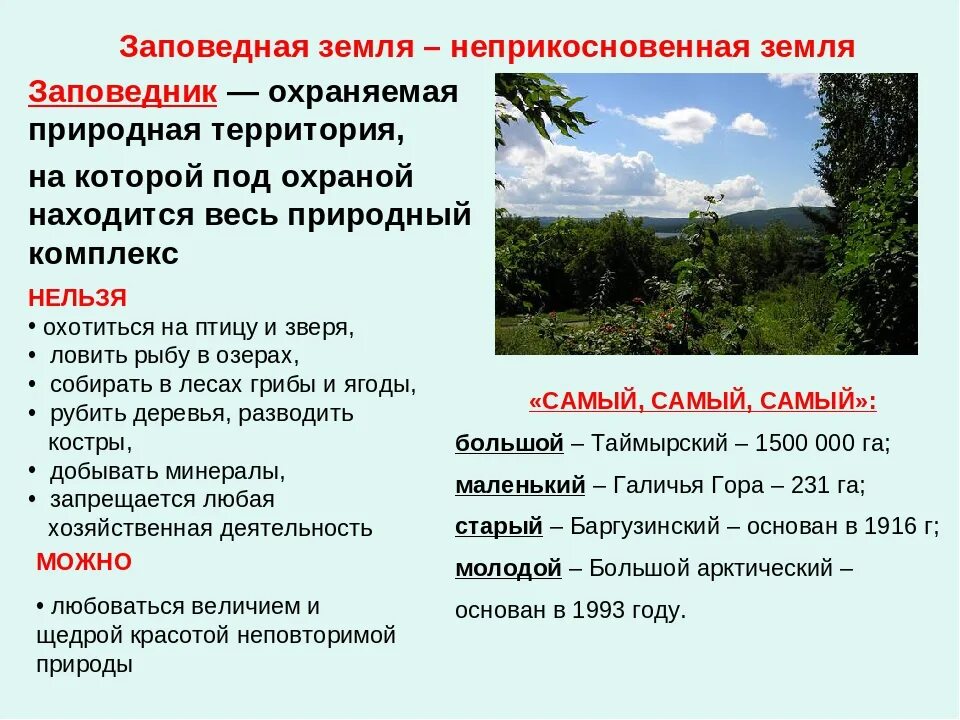 Заповедная земля – неприкосновенная земля

Заповедник — охраняемая природная территория,

на которой под охраной находится весь природный комплекс

НЕЛЬЗЯ

• охотиться на птицу и зверя,
• ловить рыбу в озерах,
• собирать в лесах грибы и ягоды,
• рубить деревья, разводить костры,
• добывать минералы,
• запрещается любая хозяйственная деятельность

МОЖНО

• любоваться величием и щедрой красотой неповторимой природы

«САМЫЙ, САМЫЙ, САМЫЙ»:

большой – Таймырский – 1500 000 га;

маленький – Галичья Гора – 231 га;

старый – Баргузинский – основан в 1916 г;

молодой – Большой арктический – основан в 1993 году.